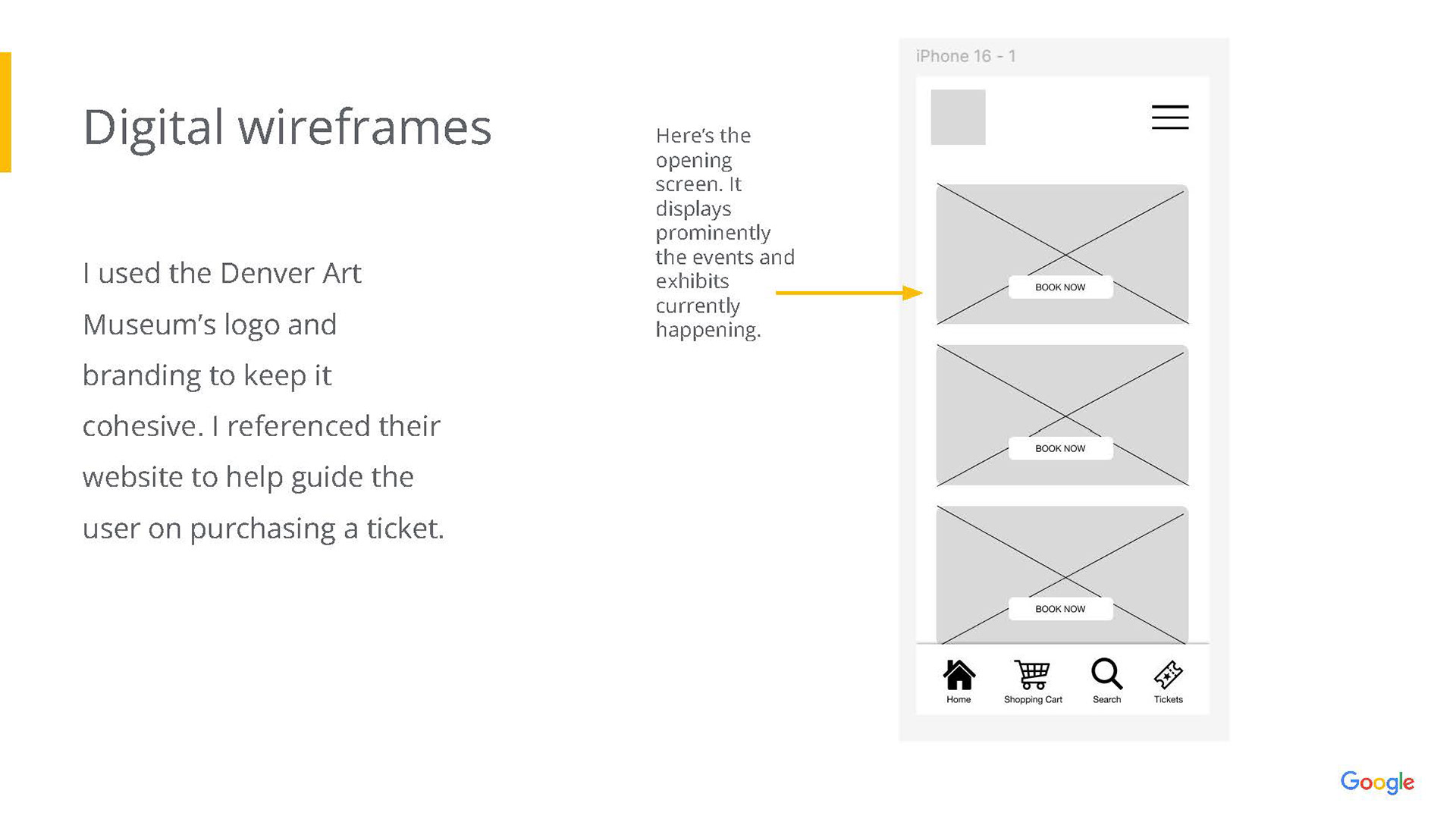 Digital wireframes

I used the Denver Art Museum's logo and branding to keep it cohesive. I referenced their website to help guide the user on purchasing a ticket.

Here's the opening screen. It displays prominently the events and exhibits currently happening.

iPhone 16 - 1

BOOK NOW

BOOK NOW

BOOK NOW

Home

Shopping Cart

Search

Tickets

Google